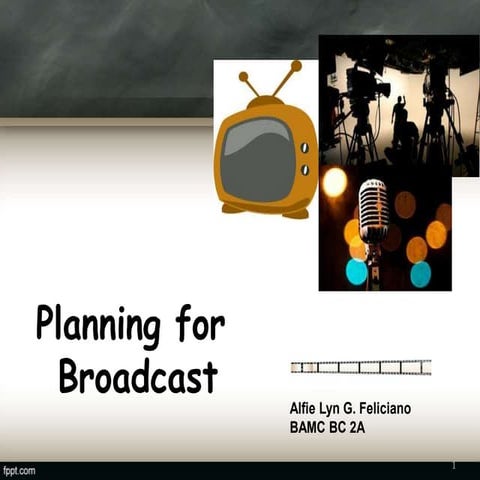 Planning for Broadcast

Alfie Lyn G. Feliciano
BAMC BC 2A

fppt.com

1